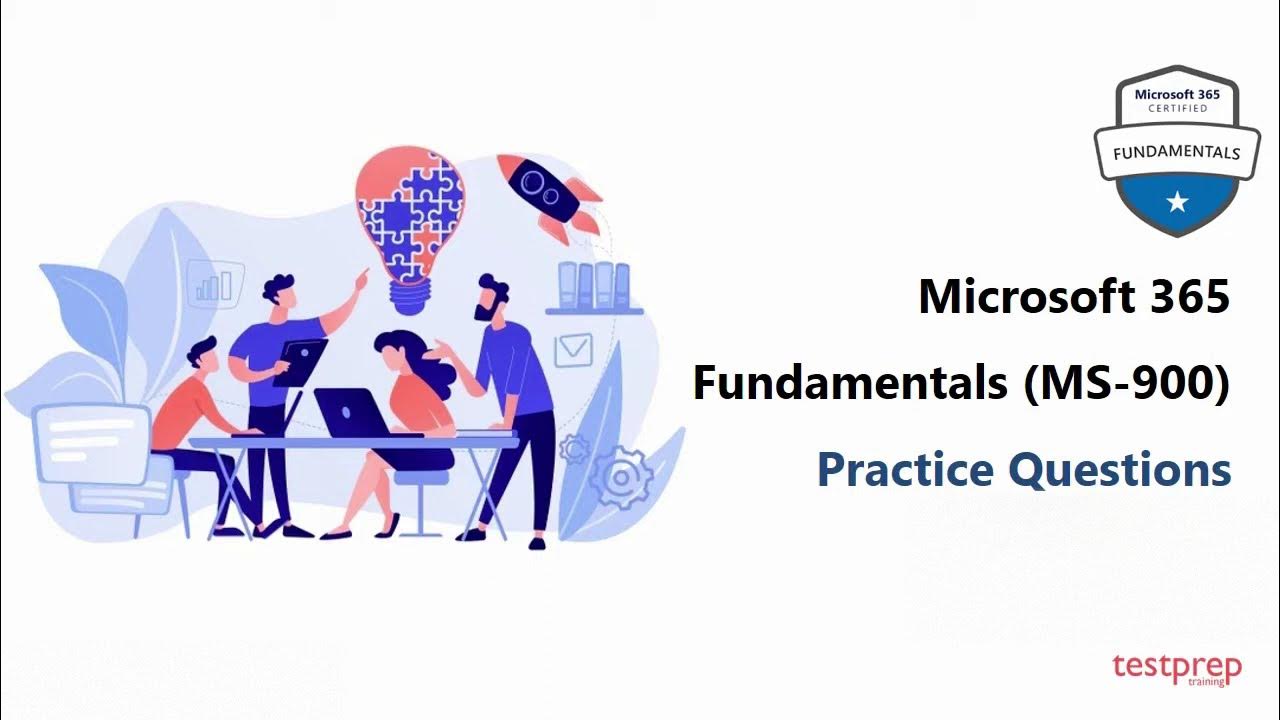 Microsoft 365
CERTIFIED
FUNDAMENTALS

Microsoft 365
Fundamentals (MS-900)
Practice Questions

testprep
training